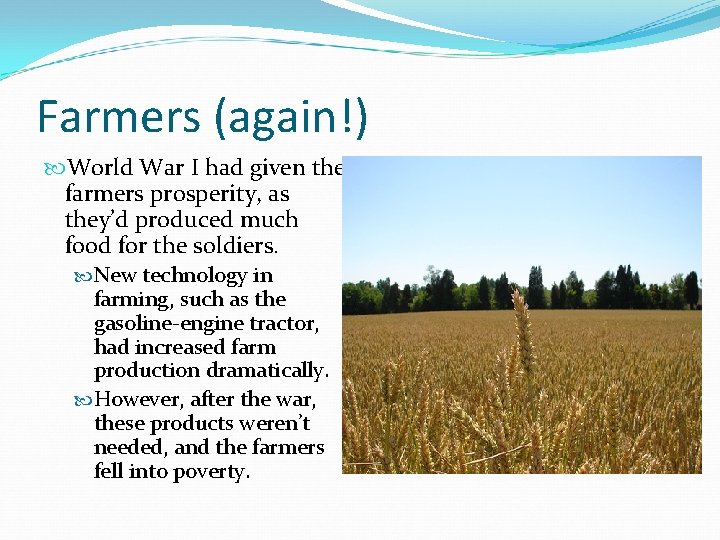 Farmers (again!)

World War I had given the farmers prosperity, as they'd produced much food for the soldiers.

New technology in farming, such as the gasoline-engine tractor, had increased farm production dramatically.

However, after the war, these products weren't needed, and the farmers fell into poverty.